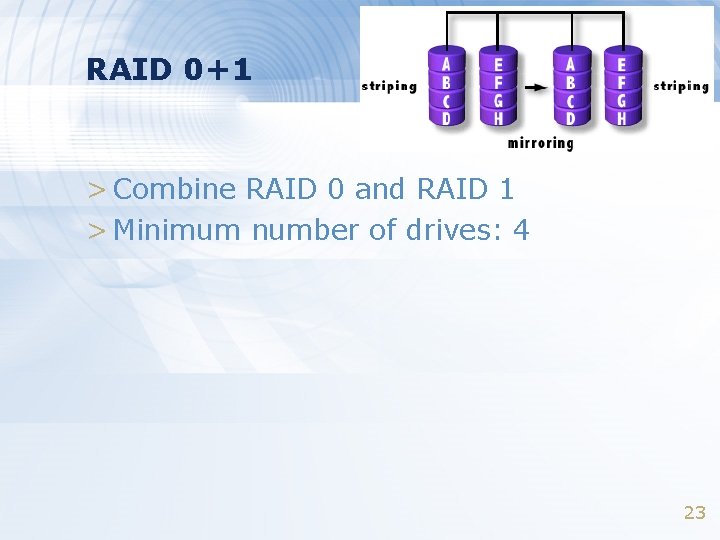 RAID 0+1

striping
A
B
C
D
E
F
G
H
A
B
C
D
E
F
G
H
striping
mirroring

> Combine RAID 0 and RAID 1
> Minimum number of drives: 4

23